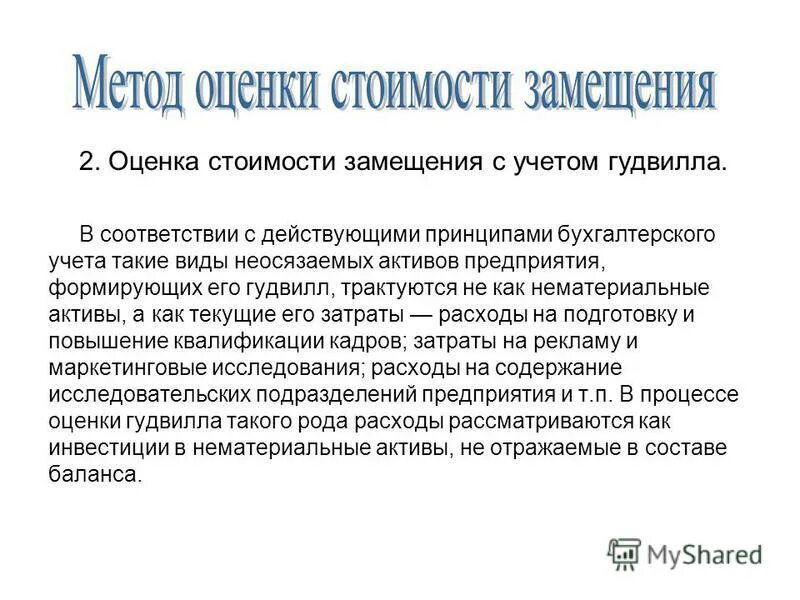 Метод оценки стоимости замещения

2. Оценка стоимости замещения с учетом гудвилла.

В соответствии с действующими принципами бухгалтерского учета такие виды неосязаемых активов предприятия, формирующих его гудвилл, трактуются не как нематериальные активы, а как текущие его затраты — расходы на подготовку и повышение квалификации кадров; затраты на рекламу и маркетинговые исследования; расходы на содержание исследовательских подразделений предприятия и т.п. В процессе оценки гудвилла такого рода расходы рассматриваются как инвестиции в нематериальные активы, не отражаемые в составе баланса.

MyShared